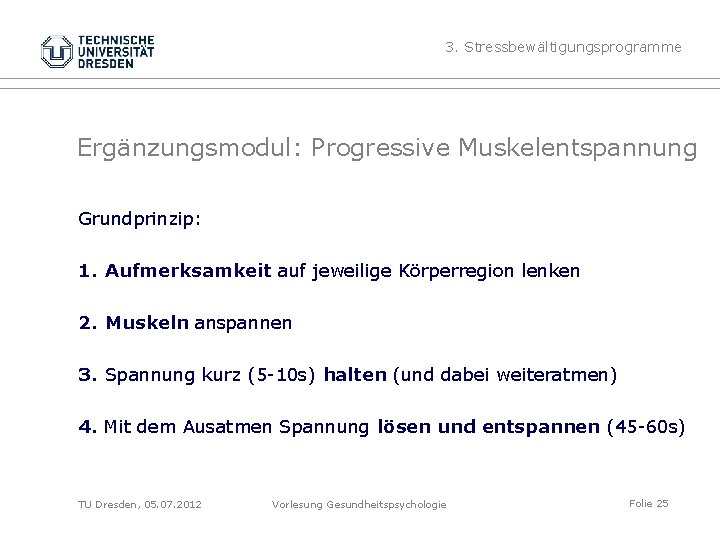 TECHNISCHE UNIVERSITÄT DRESDEN

3. Stressbewältigungsprogramme

Ergänzungsmodul: Progressive Muskelentspannung

Grundprinzip:

1. Aufmerksamkeit auf jeweilige Körperregion lenken

2. Muskeln anspannen

3. Spannung kurz (5-10s) halten (und dabei weiteratmen)

4. Mit dem Ausatmen Spannung lösen und entspannen (45-60s)

TU Dresden, 05.07.2012

Vorlesung Gesundheitspsychologie

Folie 25